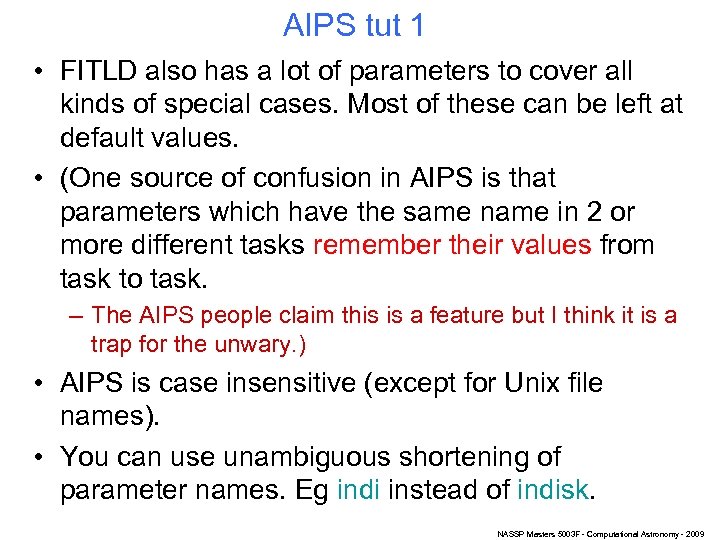 AIPS tut 1

• FITLD also has a lot of parameters to cover all kinds of special cases. Most of these can be left at default values.

• (One source of confusion in AIPS is that parameters which have the same name in 2 or more different tasks remember their values from task to task.

– The AIPS people claim this is a feature but I think it is a trap for the unwary.)

• AIPS is case insensitive (except for Unix file names).

• You can use unambiguous shortening of parameter names. Eg indi instead of indisk.

NASSP Masters 5003F - Computational Astronomy - 2009